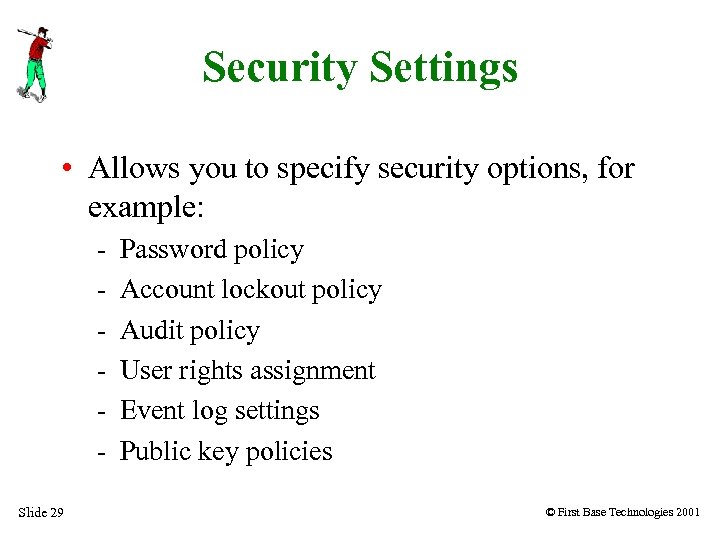 Security Settings

• Allows you to specify security options, for example:
- Password policy
- Account lockout policy
- Audit policy
- User rights assignment
- Event log settings
- Public key policies

Slide 29

© First Base Technologies 2001